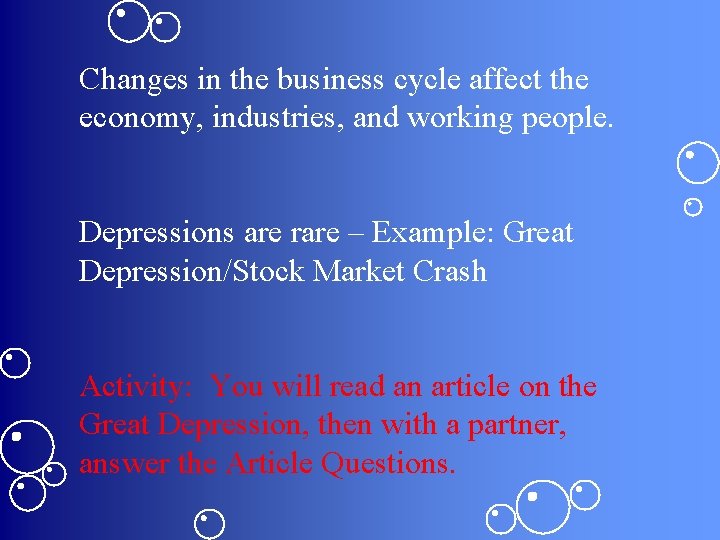 Changes in the business cycle affect the economy, industries, and working people.

Depressions are rare – Example: Great Depression/Stock Market Crash

Activity: You will read an article on the Great Depression, then with a partner, answer the Article Questions.